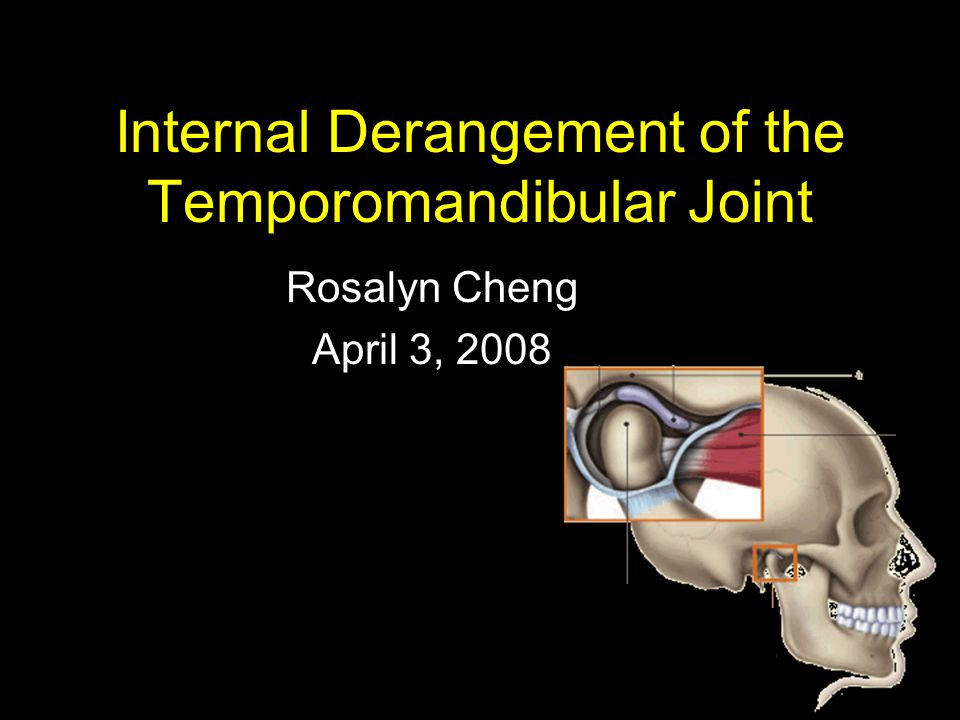 Internal Derangement of the Temporomandibular Joint

Rosalyn Cheng

April 3, 2008